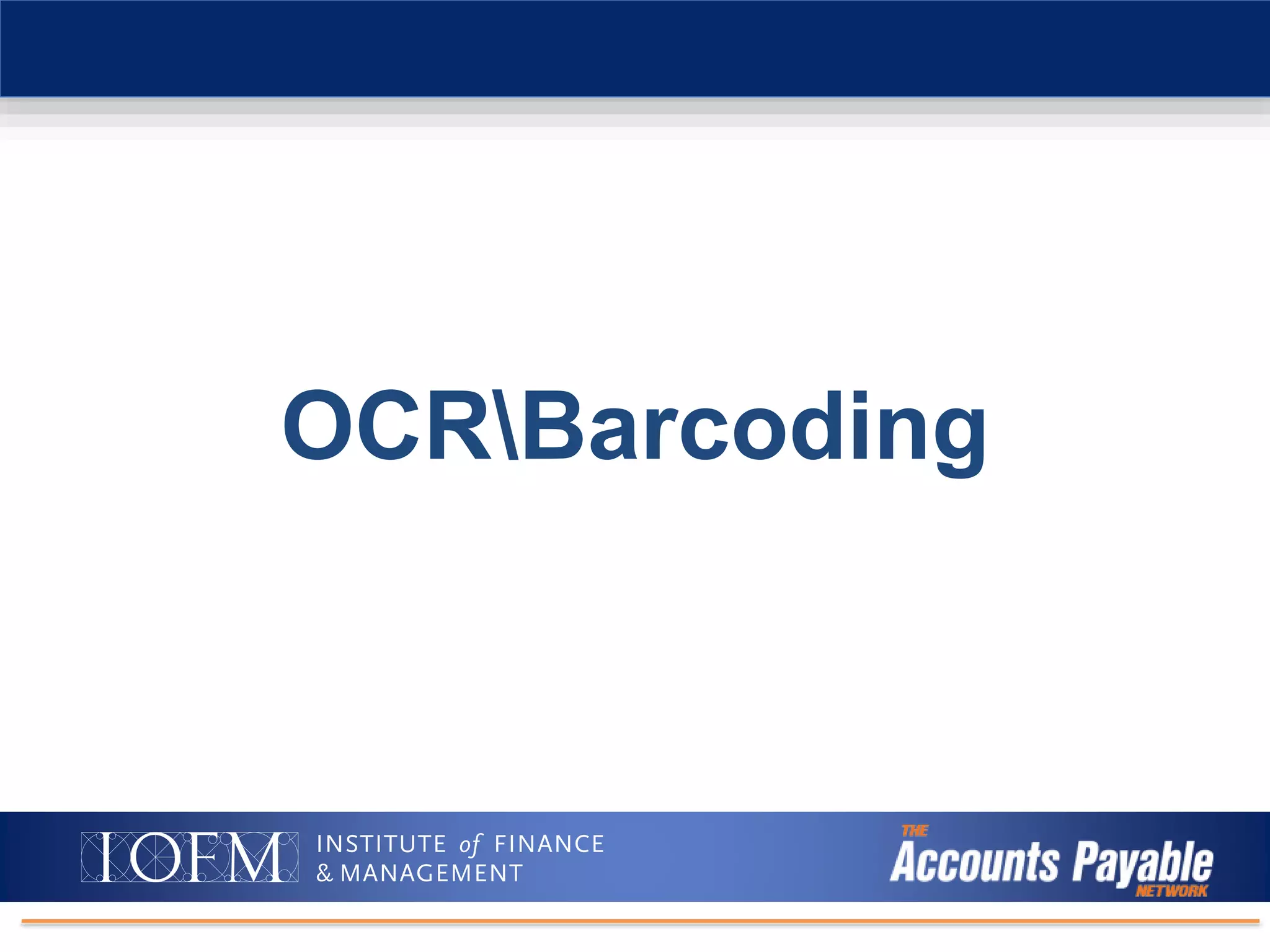 OCR\Barcoding

IOFM INSTITUTE of FINANCE & MANAGEMENT

THE Accounts Payable NETWORK